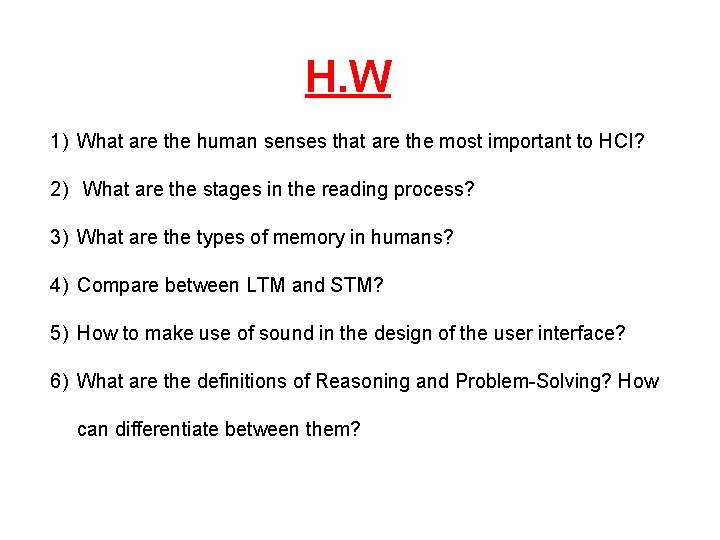 H.W

1) What are the human senses that are the most important to HCI?

2) What are the stages in the reading process?

3) What are the types of memory in humans?

4) Compare between LTM and STM?

5) How to make use of sound in the design of the user interface?

6) What are the definitions of Reasoning and Problem-Solving? How can differentiate between them?